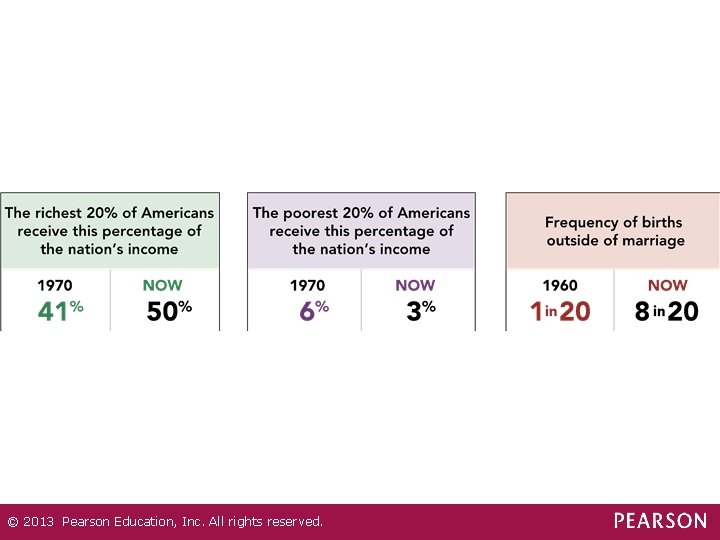 The richest 20% of Americans receive this percentage of the nation's income

| 1970 | NOW |
|---|---|
| 41% | 50% |

The poorest 20% of Americans receive this percentage of the nation's income

| 1970 | NOW |
|---|---|
| 6% | 3% |

Frequency of births outside of marriage

| 1960 | NOW |
|---|---|
| 1 in 20 | 8 in 20 |

© 2013 Pearson Education, Inc. All rights reserved.

PEARSON